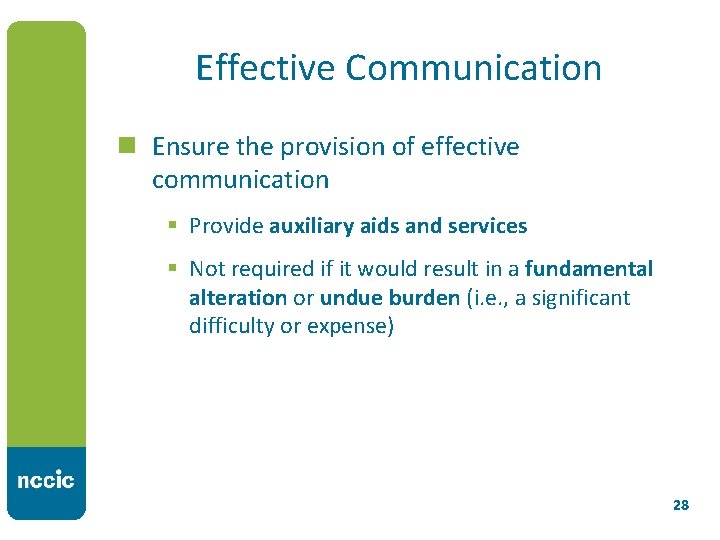 Effective Communication

Ensure the provision of effective communication

Provide auxiliary aids and services

Not required if it would result in a fundamental alteration or undue burden (i.e., a significant difficulty or expense)

nccic

28